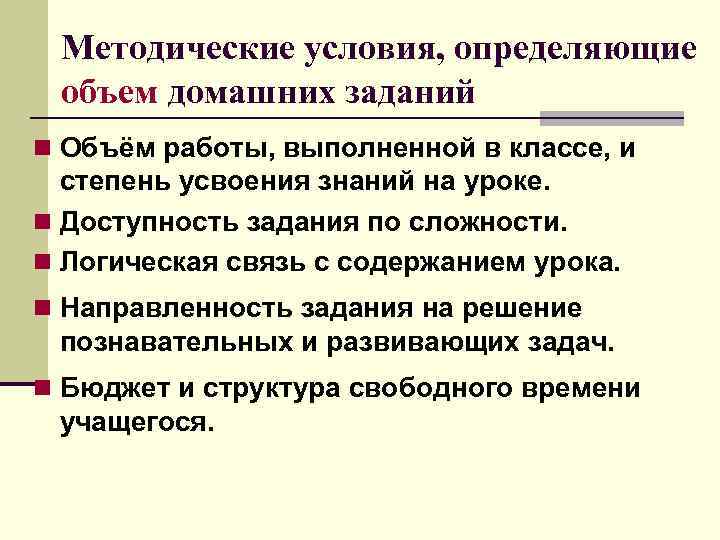 Методические условия, определяющие объем домашних заданий

Объём работы, выполненной в классе, и степень усвоения знаний на уроке.

Доступность задания по сложности.

Логическая связь с содержанием урока.

Направленность задания на решение познавательных и развивающих задач.

Бюджет и структура свободного времени учащегося.